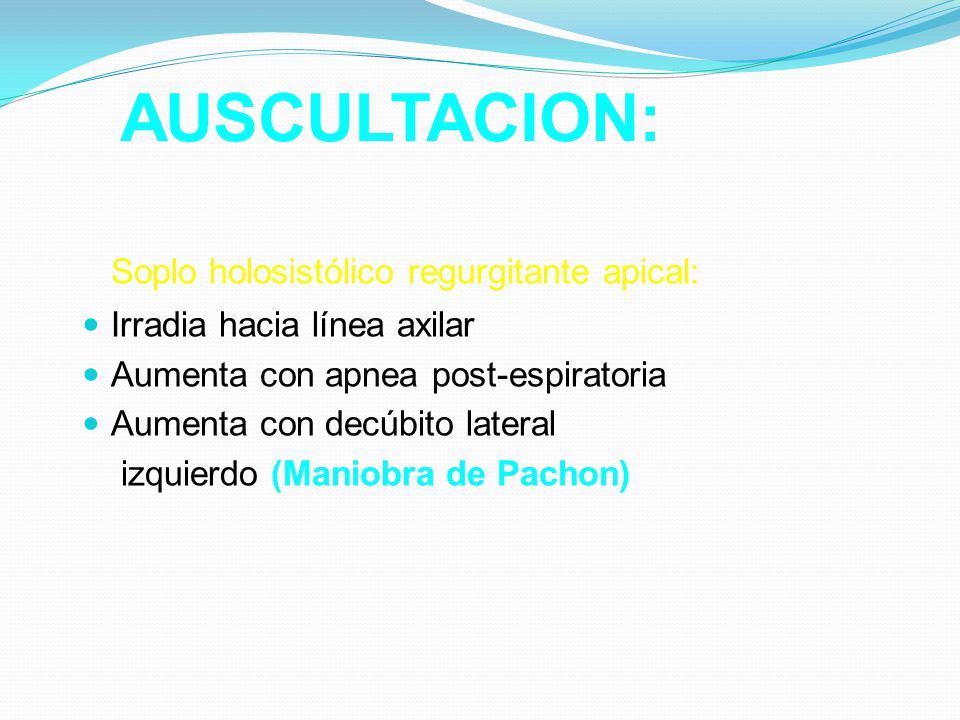 AUSCULTACION:

Soplo holosistólico regurgitante apical:

- Irradia hacia línea axilar
- Aumenta con apnea post-espiratoria
- Aumenta con decúbito lateral izquierdo (Maniobra de Pachon)